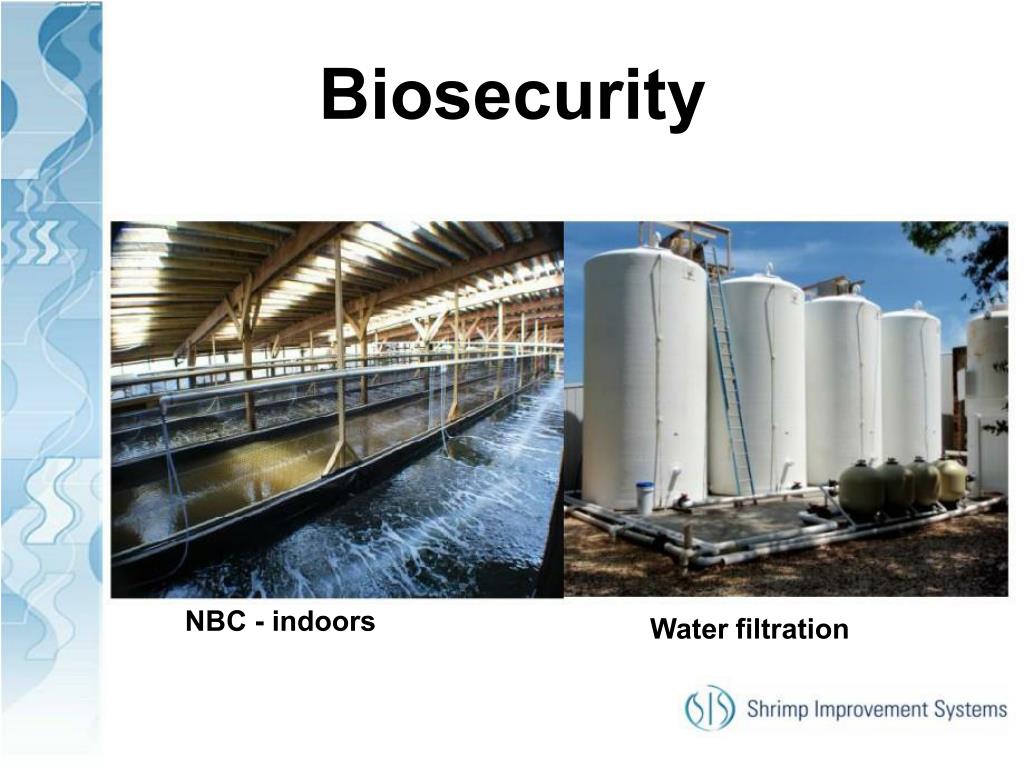 Biosecurity

NBC - indoors

Water filtration

SIS Shrimp Improvement Systems